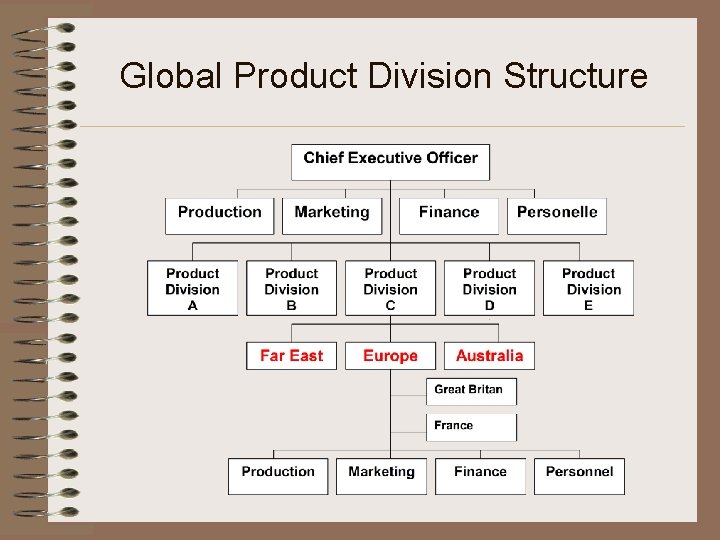 Global Product Division Structure

Chief Executive Officer

Production
Marketing
Finance
Personelle

Product Division A
Product Division B
Product Division C
Product Division D
Product Division E

Far East
Europe
Australia

Great Britan
France

Production
Marketing
Finance
Personnel